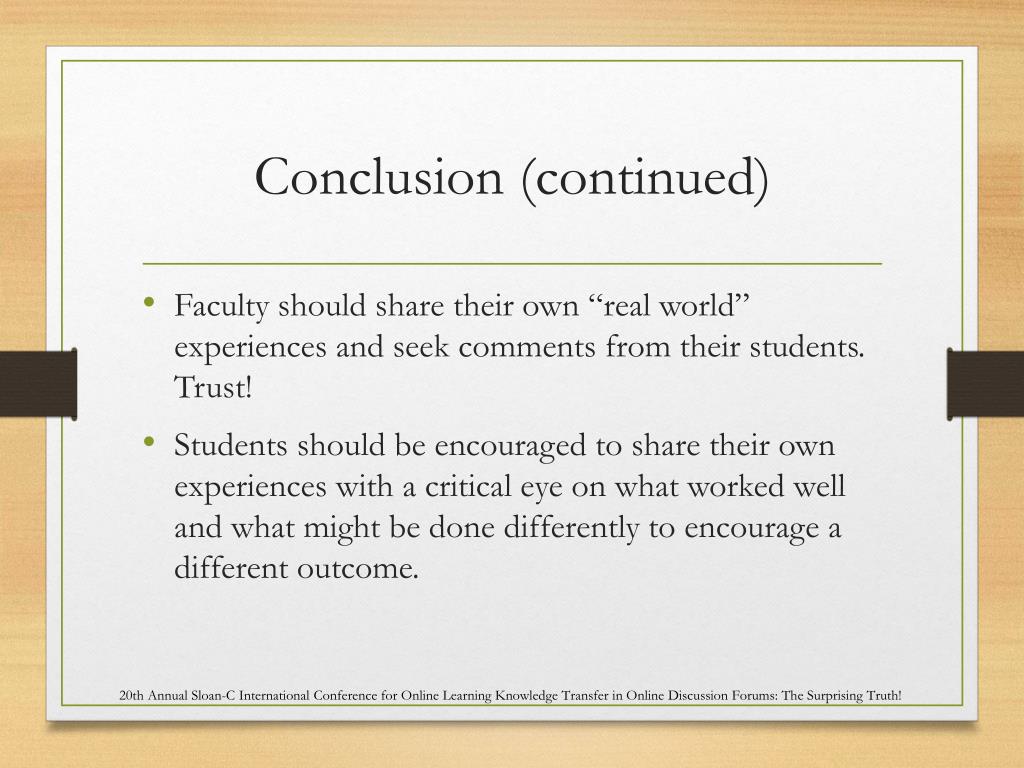 Conclusion (continued)

• Faculty should share their own “real world” experiences and seek comments from their students. Trust!

• Students should be encouraged to share their own experiences with a critical eye on what worked well and what might be done differently to encourage a different outcome.

20th Annual Sloan-C International Conference for Online Learning Knowledge Transfer in Online Discussion Forums: The Surprising Truth!